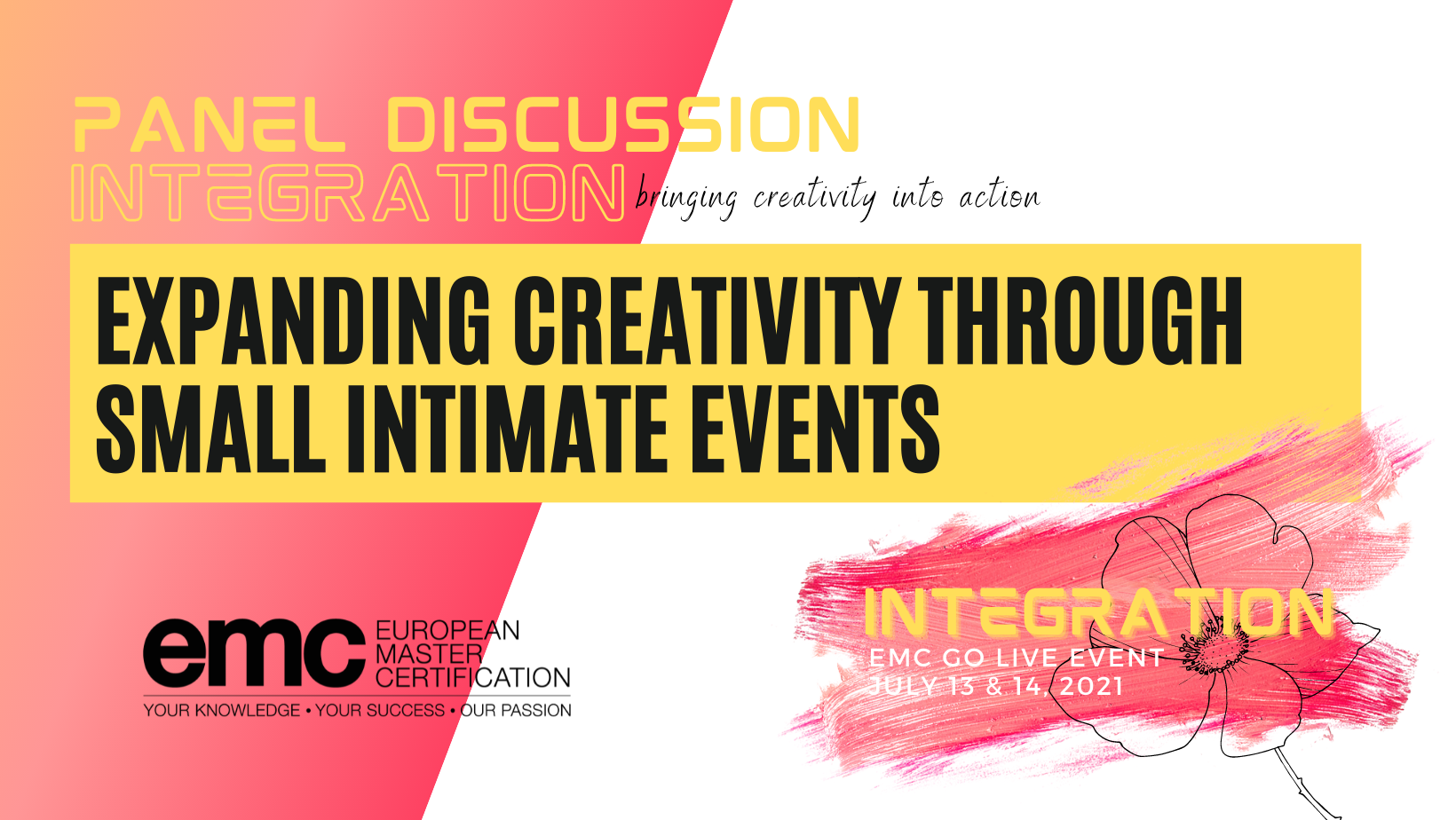 PANEL DISCUSSION
INTEGRATION bringing creativity into action

EXPANDING CREATIVITY THROUGH SMALL INTIMATE EVENTS

emc EUROPEAN MASTER CERTIFICATION
YOUR KNOWLEDGE • YOUR SUCCESS • OUR PASSION

INTEGRATION
EMC GO LIVE EVENT
JULY 13 & 14, 2021